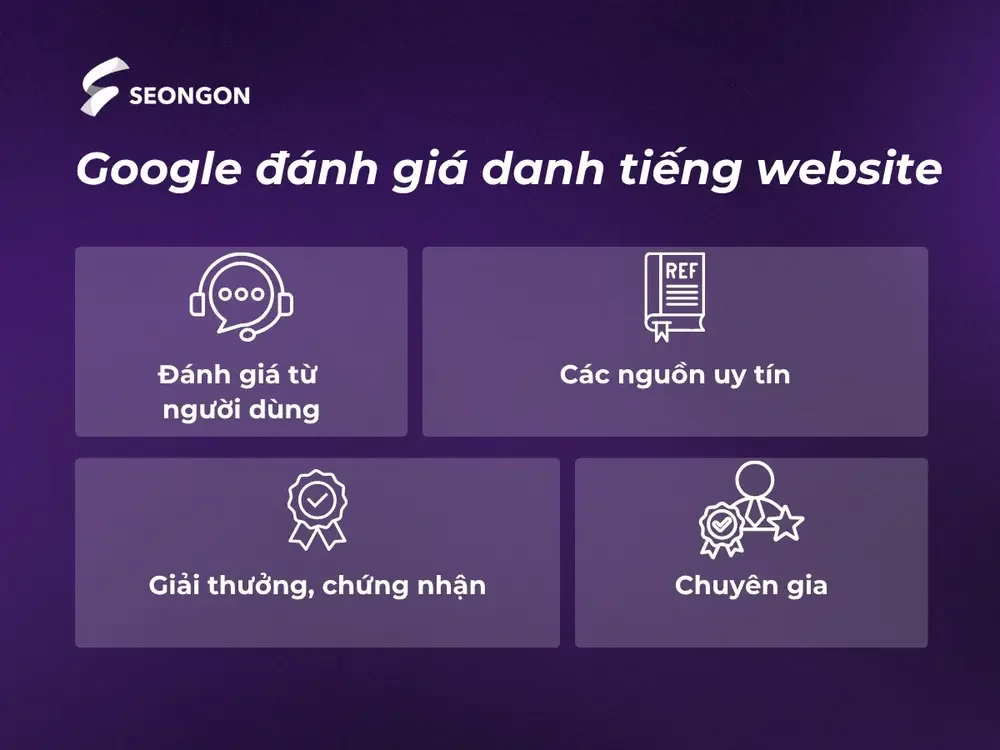 SEONGON

Google đánh giá danh tiếng website

Đánh giá từ người dùng

REF

Các nguồn uy tín

Giải thưởng, chứng nhận

Chuyên gia